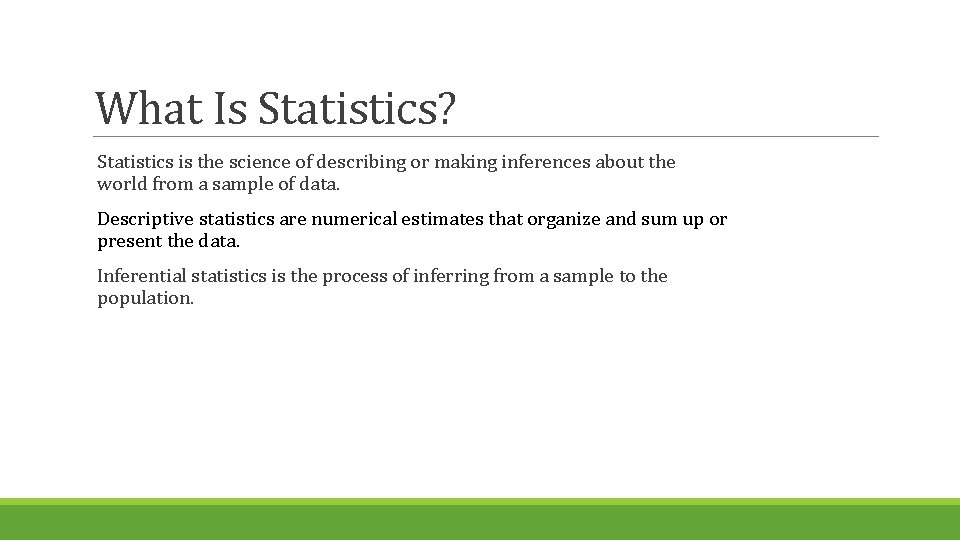 What Is Statistics?

Statistics is the science of describing or making inferences about the world from a sample of data.

Descriptive statistics are numerical estimates that organize and sum up or present the data.

Inferential statistics is the process of inferring from a sample to the population.